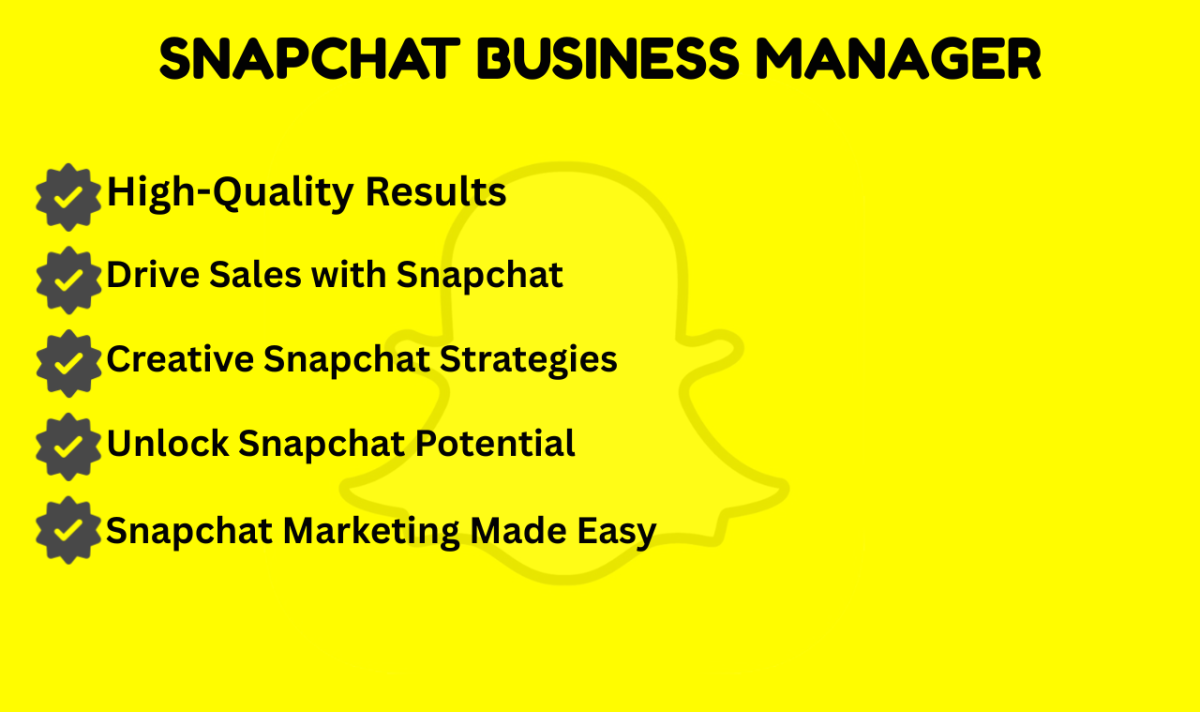 SNAPCHAT BUSINESS MANAGER

High-Quality Results

Drive Sales with Snapchat

Creative Snapchat Strategies

Unlock Snapchat Potential

Snapchat Marketing Made Easy